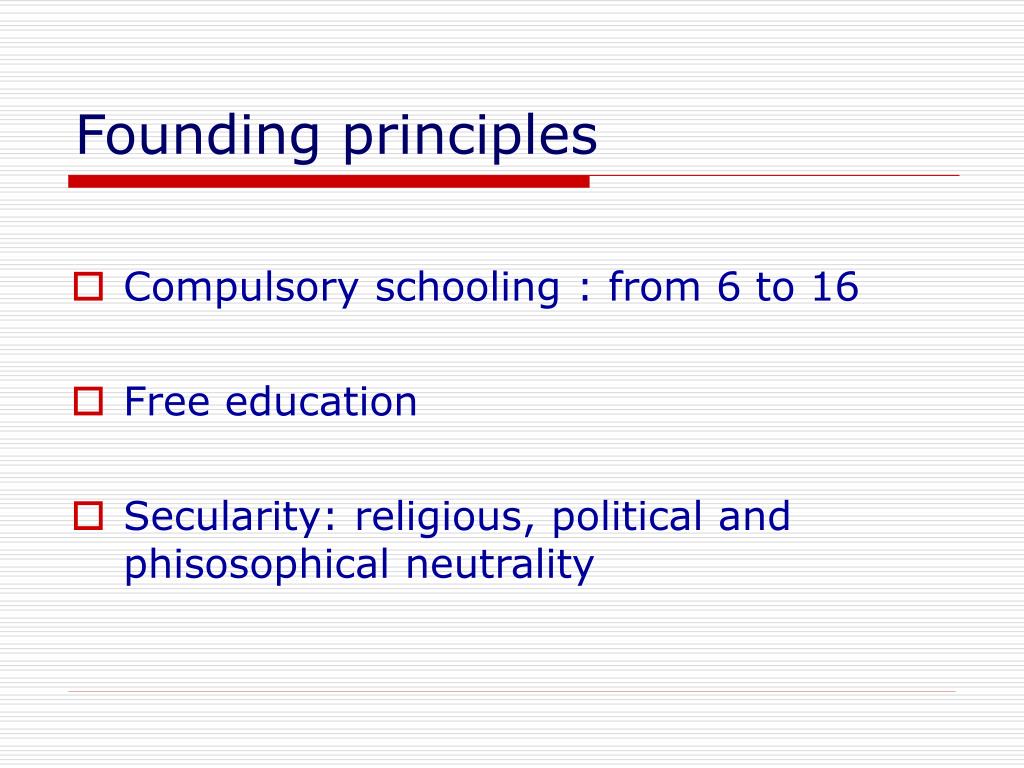 Founding principles

Compulsory schooling : from 6 to 16

Free education

Secularity: religious, political and phisosophical neutrality